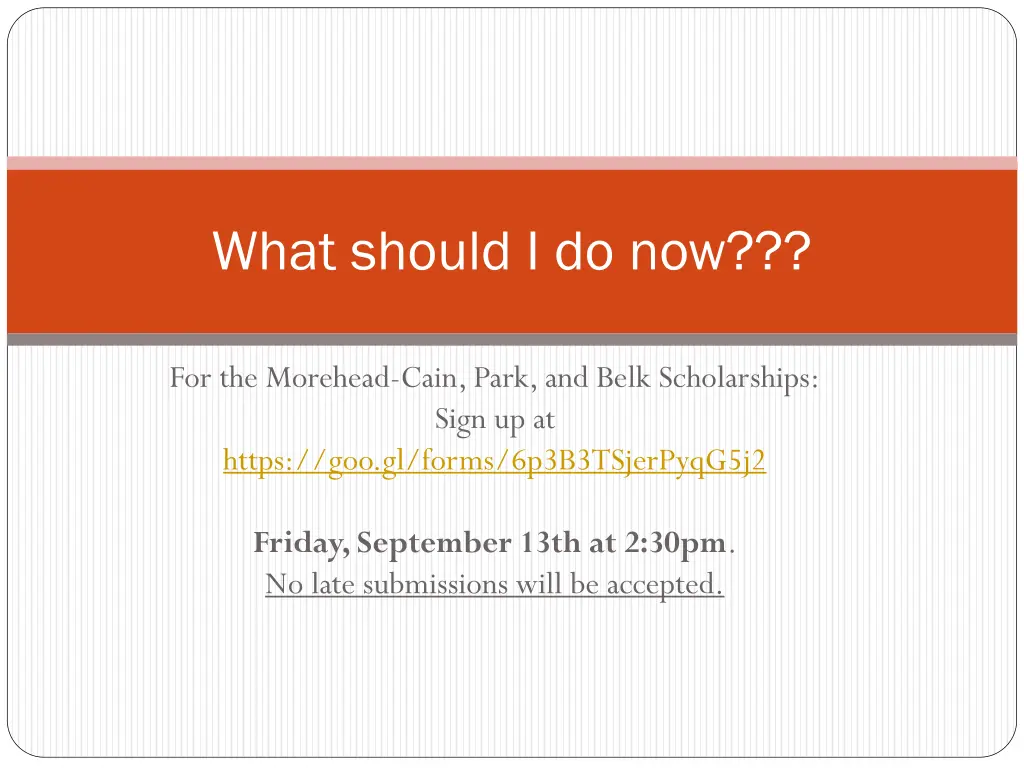 What should I do now???

For the Morehead-Cain, Park, and Belk Scholarships:
Sign up at
https://goo.gl/forms/6p3B3TSjerPyqG5j2

Friday, September 13th at 2:30pm.
No late submissions will be accepted.